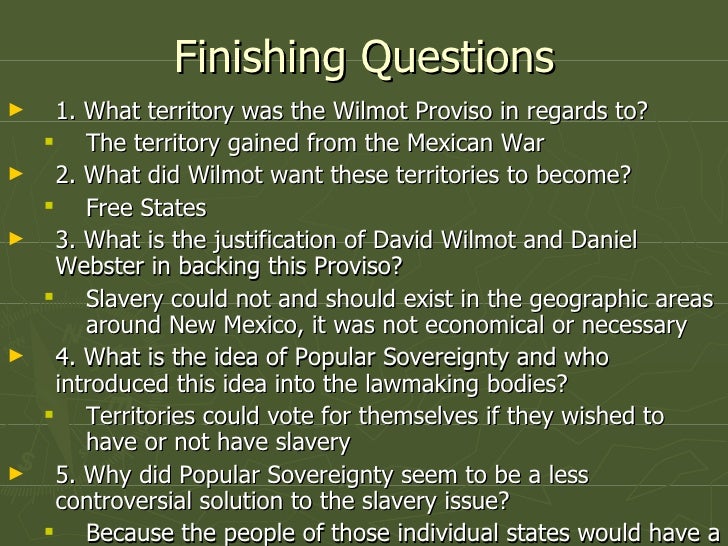 Finishing Questions

1. What territory was the Wilmot Proviso in regards to?

The territory gained from the Mexican War

2. What did Wilmot want these territories to become?

Free States

3. What is the justification of David Wilmot and Daniel Webster in backing this Proviso?

Slavery could not and should exist in the geographic areas around New Mexico, it was not economical or necessary

4. What is the idea of Popular Sovereignty and who introduced this idea into the lawmaking bodies?

Territories could vote for themselves if they wished to have or not have slavery

5. Why did Popular Sovereignty seem to be a less controversial solution to the slavery issue?

Because the people of those individual states would have a